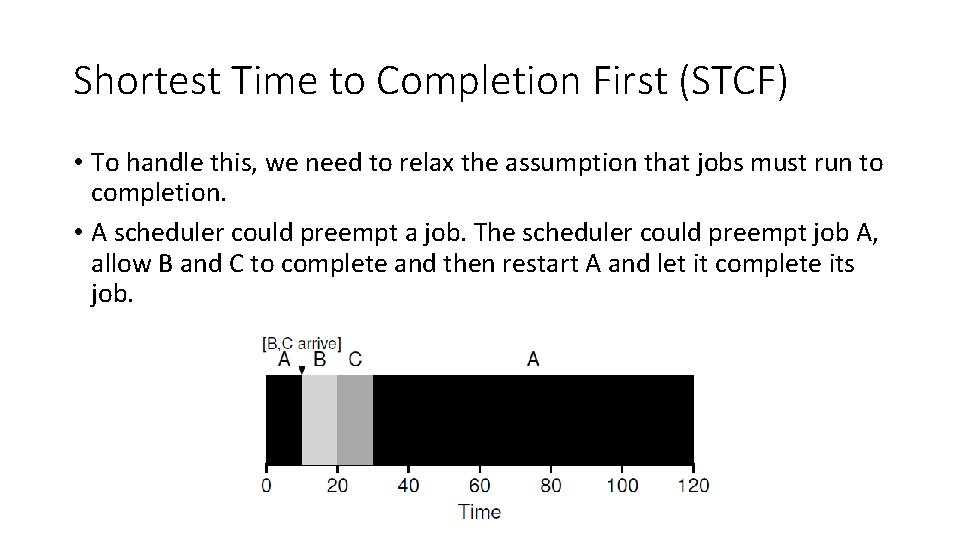 Shortest Time to Completion First (STCF)

• To handle this, we need to relax the assumption that jobs must run to completion.

• A scheduler could preempt a job. The scheduler could preempt job A, allow B and C to complete and then restart A and let it complete its job.

[B,C arrive]
A B C A

0 20 40 60 80 100 120
Time